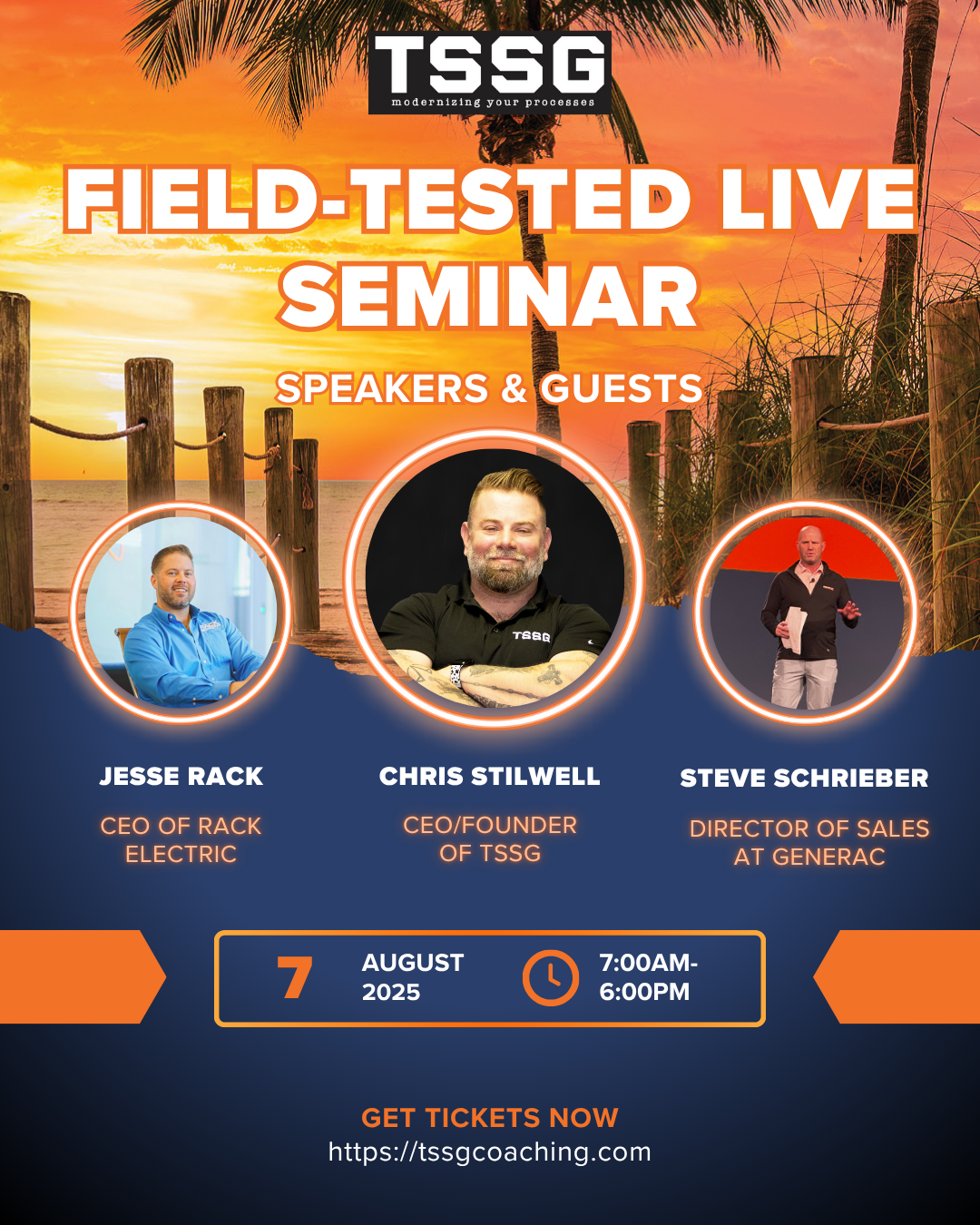 TSSG
modernizing your processes

FIELD-TESTED LIVE SEMINAR

SPEAKERS & GUESTS

TSSG

JESSE RACK
CEO OF RACK ELECTRIC

CHRIS STILWELL
CEO/FOUNDER OF TSSG

STEVE SCHRIEBER
DIRECTOR OF SALES AT GENERAC

7 AUGUST 2025 7:00AM-6:00PM

GET TICKETS NOW
https://tssgcoaching.com